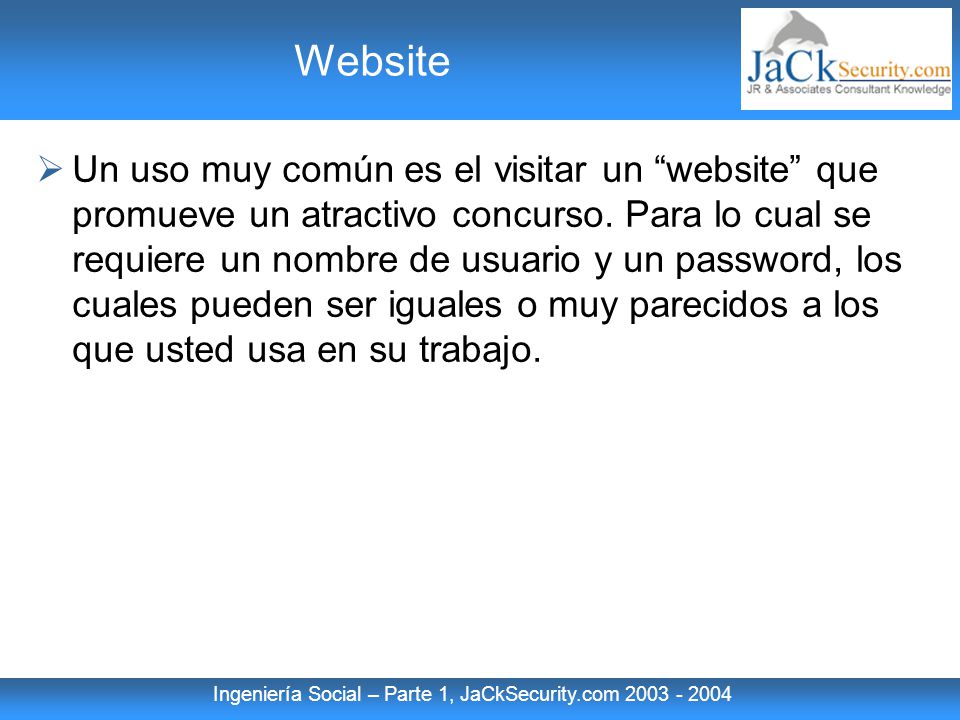 Website

JaCkSecurity.com
JR & Associates Consultant Knowledge

➢ Un uso muy común es el visitar un “website” que promueve un atractivo concurso. Para lo cual se requiere un nombre de usuario y un password, los cuales pueden ser iguales o muy parecidos a los que usted usa en su trabajo.

Ingeniería Social – Parte 1, JaCkSecurity.com 2003 - 2004